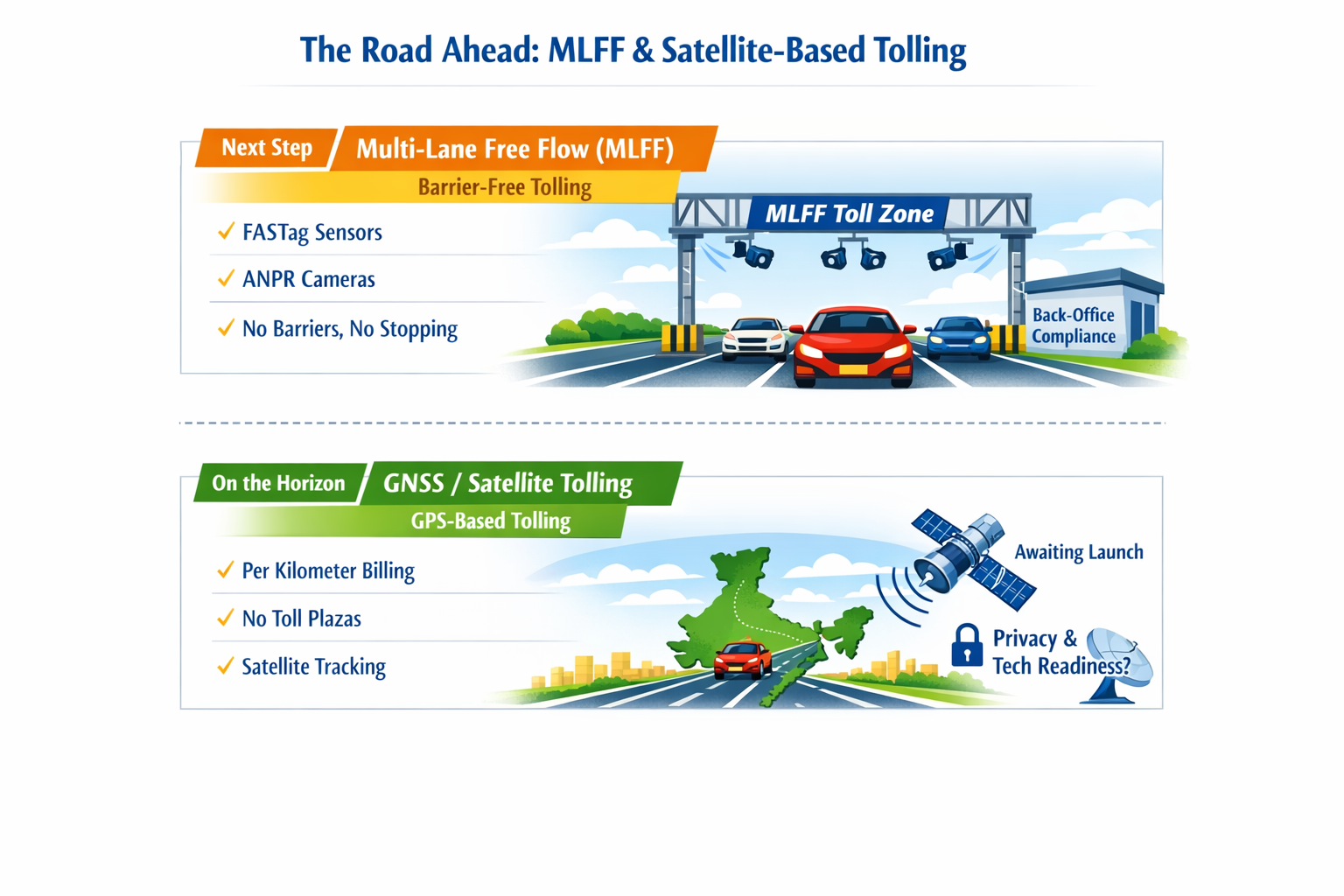 The Road Ahead: MLFF & Satellite-Based Tolling

Next Step

Multi-Lane Free Flow (MLFF)

Barrier-Free Tolling

✓ FASTag Sensors

✓ ANPR Cameras

✓ No Barriers, No Stopping

MLFF Toll Zone

Back-Office Compliance

On the Horizon

GNSS / Satellite Tolling

GPS-Based Tolling

✓ Per Kilometer Billing

✓ No Toll Plazas

✓ Satellite Tracking

Awaiting Launch

Privacy & Tech Readiness?